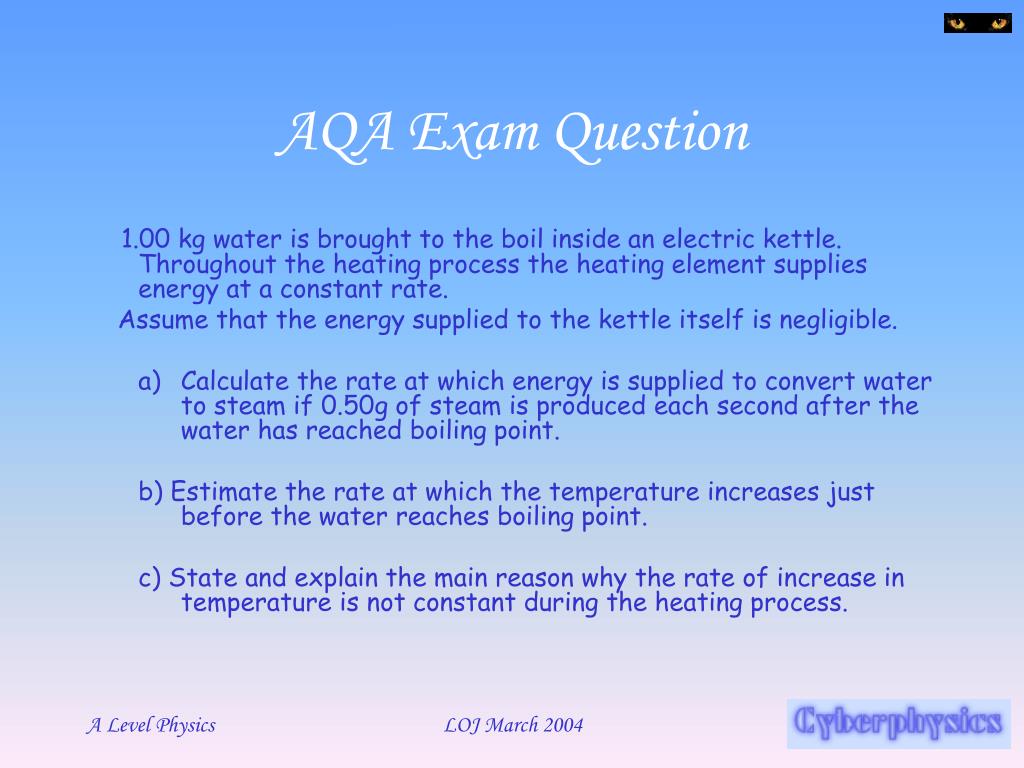 AQA Exam Question

1.00 kg water is brought to the boil inside an electric kettle. Throughout the heating process the heating element supplies energy at a constant rate.

Assume that the energy supplied to the kettle itself is negligible.

a) Calculate the rate at which energy is supplied to convert water to steam if 0.50g of steam is produced each second after the water has reached boiling point.

b) Estimate the rate at which the temperature increases just before the water reaches boiling point.

c) State and explain the main reason why the rate of increase in temperature is not constant during the heating process.

A Level Physics

LOJ March 2004

Cyberphysics